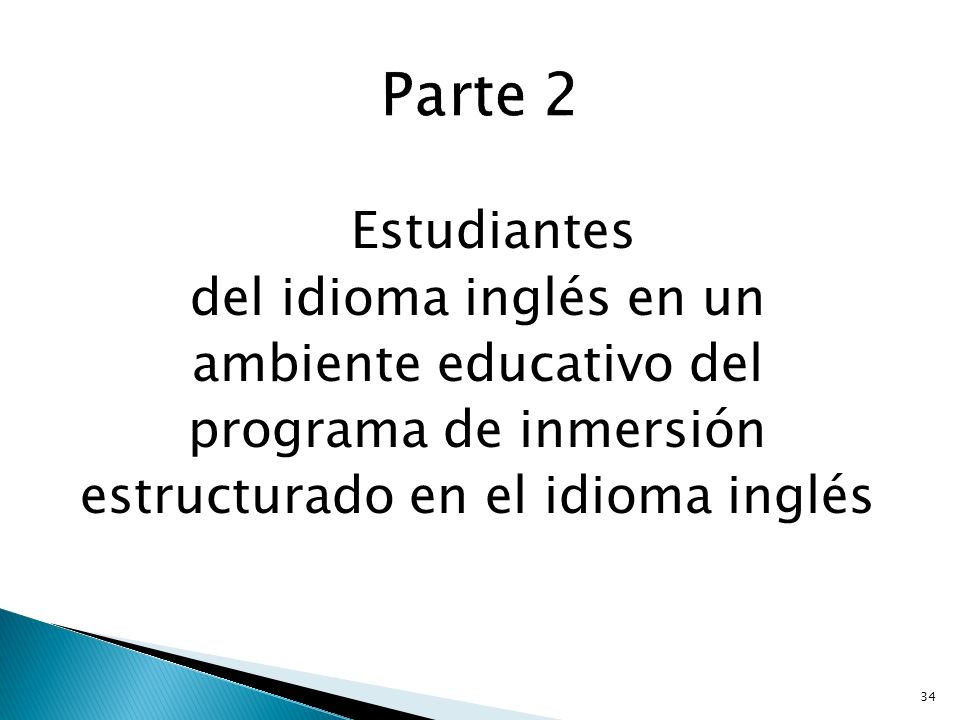 Parte 2

Estudiantes del idioma inglés en un ambiente educativo del programa de inmersión estructurado en el idioma inglés

34